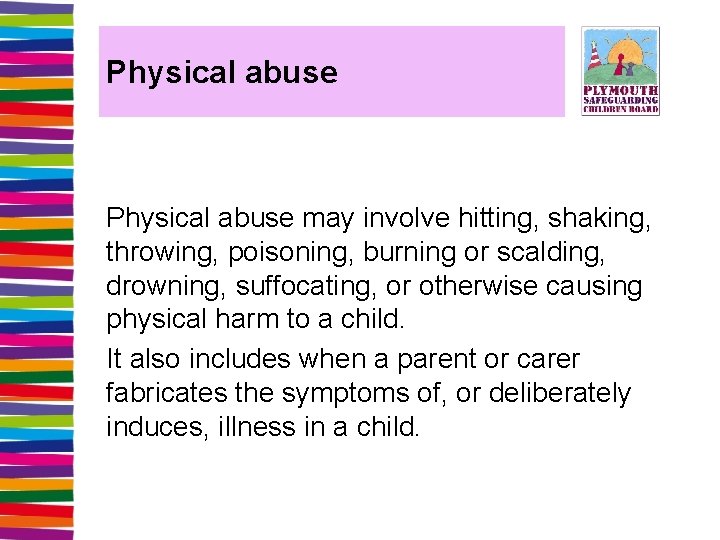 Physical abuse

PLYMOUTH
SAFEGUARDING
CHILDREN BOARD

Physical abuse may involve hitting, shaking, throwing, poisoning, burning or scalding, drowning, suffocating, or otherwise causing physical harm to a child.

It also includes when a parent or carer fabricates the symptoms of, or deliberately induces, illness in a child.